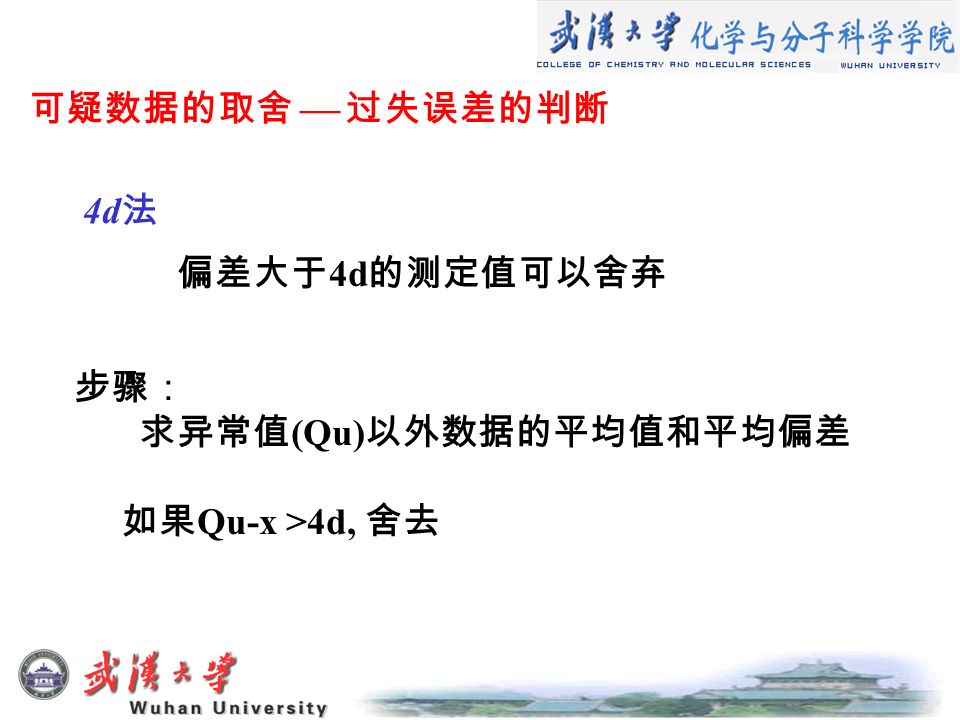 武漢大學 化学与分子科学学院
COLLEGE OF CHEMISTRY AND MOLECULAR SCIENCES WUHAN UNIVERSITY

可疑数据的取舍 — 过失误差的判断

4d法

偏差大于4d的测定值可以舍弃

步骤：

求异常值(Qu)以外数据的平均值和平均偏差

如果Qu-x >4d, 舍去

武漢大學
Wuhan University